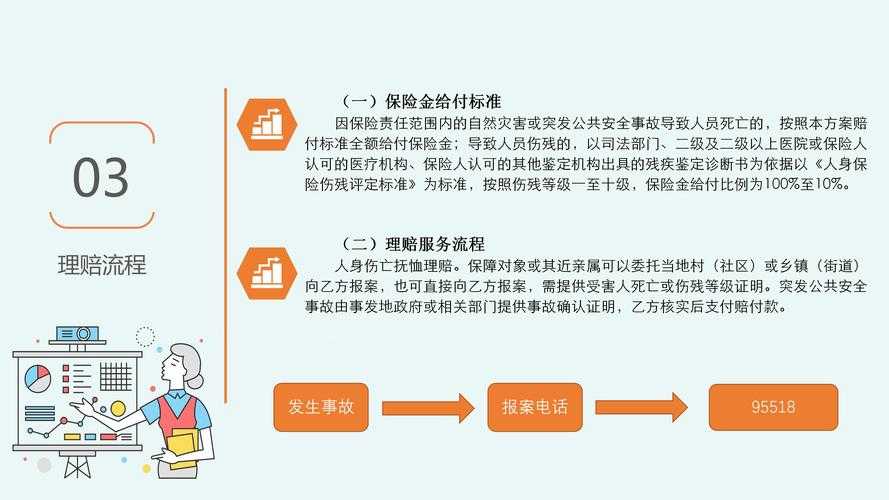 03

理赔流程

（一）保险金给付标准

因保险责任范围内的自然灾害或突发公共安全事故导致人员死亡的，按照本方案赔付标准全额给付保险金；导致人员伤残的，以司法部门、二级及二级以上医院或保险人认可的医疗机构、保险人认可的其他鉴定机构出具的残疾鉴定诊断书为依据以《人身保险伤残评定标准》为标准，按照伤残等级一至十级，保险金给付比例为100%至10%。

（二）理赔服务流程

人身伤亡抚恤理赔。保障对象或其近亲属可以委托当地村（社区）或乡镇（街道）向乙方报案，也可直接向乙方报案，需提供受害人死亡或伤残等级证明。突发公共安全事故由事发地政府或相关部门提供事故确认证明，乙方核实后支付赔付款。

发生事故

报案电话

95518